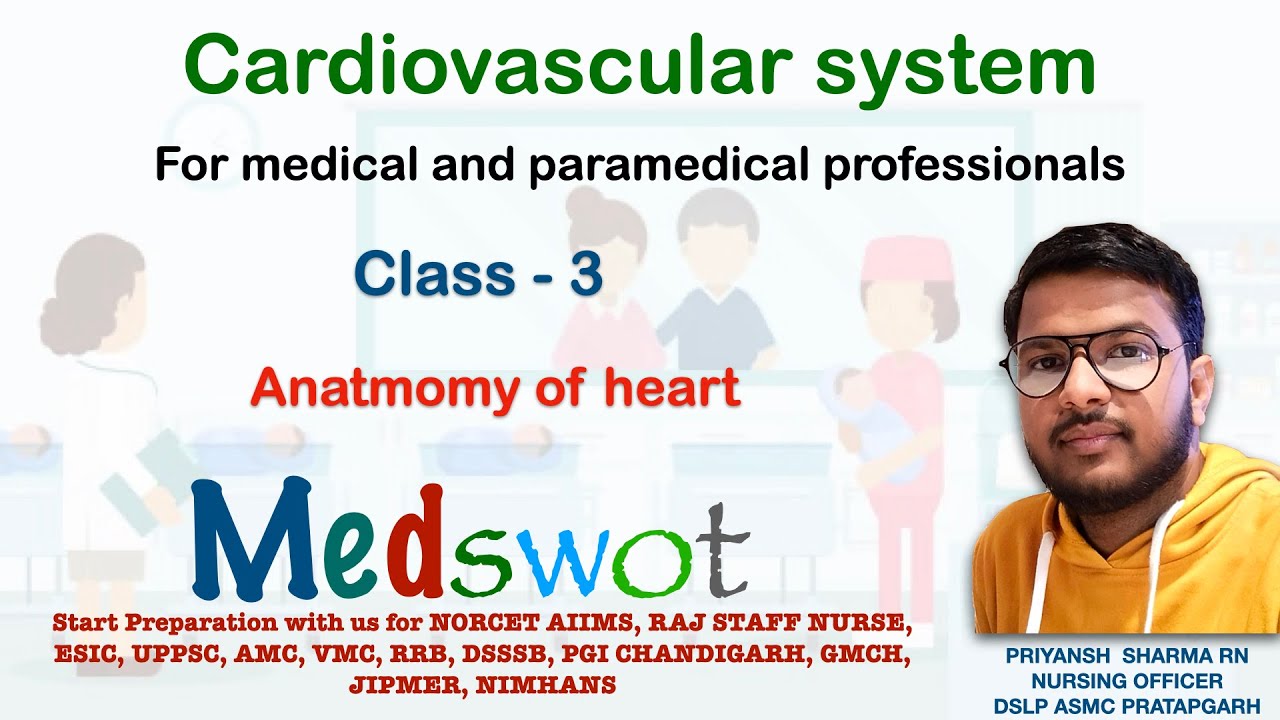 Cardiovascular system

For medical and paramedical professionals

Class - 3

Anatmomy of heart

Medswot

Start Preparation with us for NORCET AIIMS, RAJ STAFF NURSE, ESIC, UPPSC, AMC, VMC, RRB, DSSSB, PGI CHANDIGARH, GMCH, JIPMER, NIMHANS

PRIYANSH SHARMA RN
NURSING OFFICER
DSLP ASMC PRATAPGARH